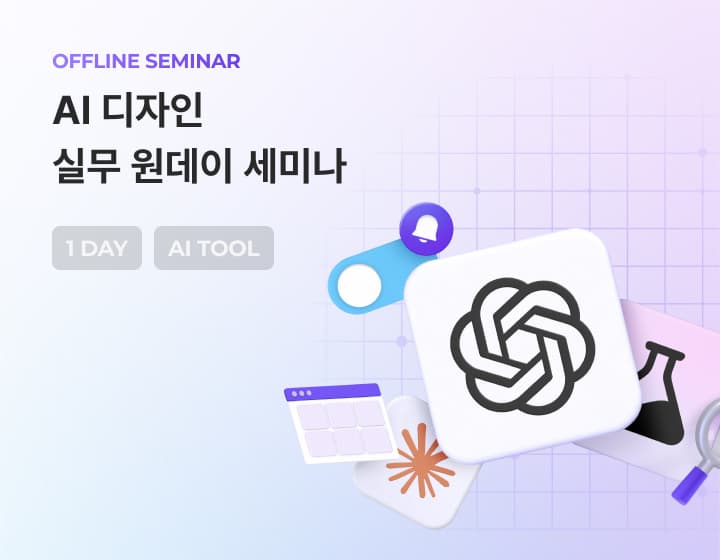 OFFLINE SEMINAR

AI 디자인
실무 원데이 세미나

1 DAY

AI TOOL